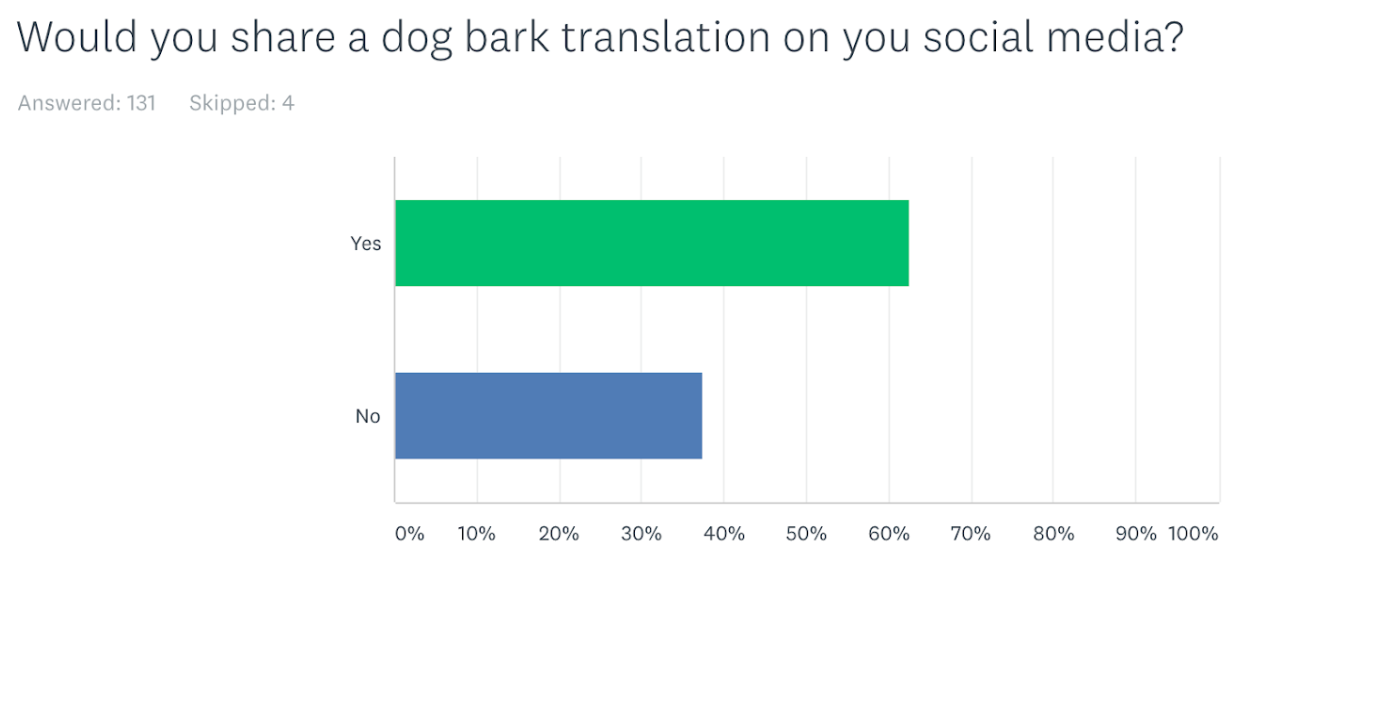 Would you share a dog bark translation on you social media?

Answered: 131 Skipped: 4

Yes

No

0% 10% 20% 30% 40% 50% 60% 70% 80% 90% 100%